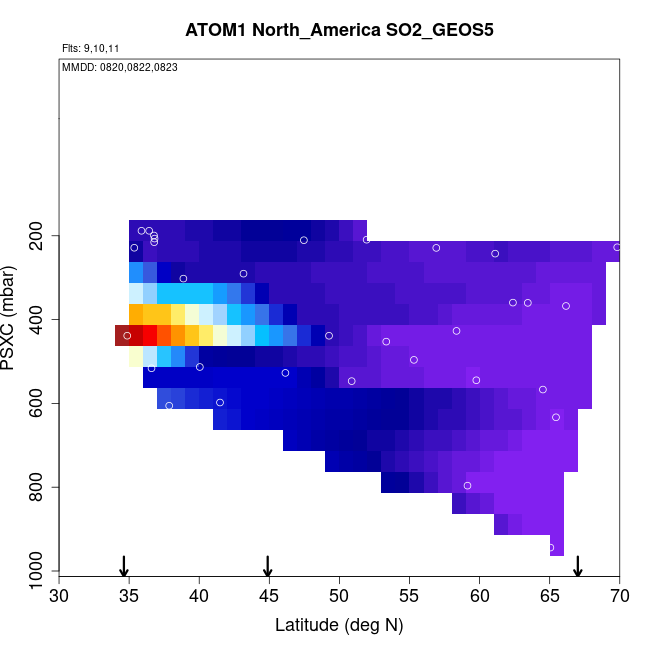 ATOM1 North_America SO2_GEOS5

Flts: 9,10,11

MMDD: 0820,0822,0823

PSXC (mbar)

200
400
600
800
1000

30 35 40 45 50 55 60 65 70

Latitude (deg N)